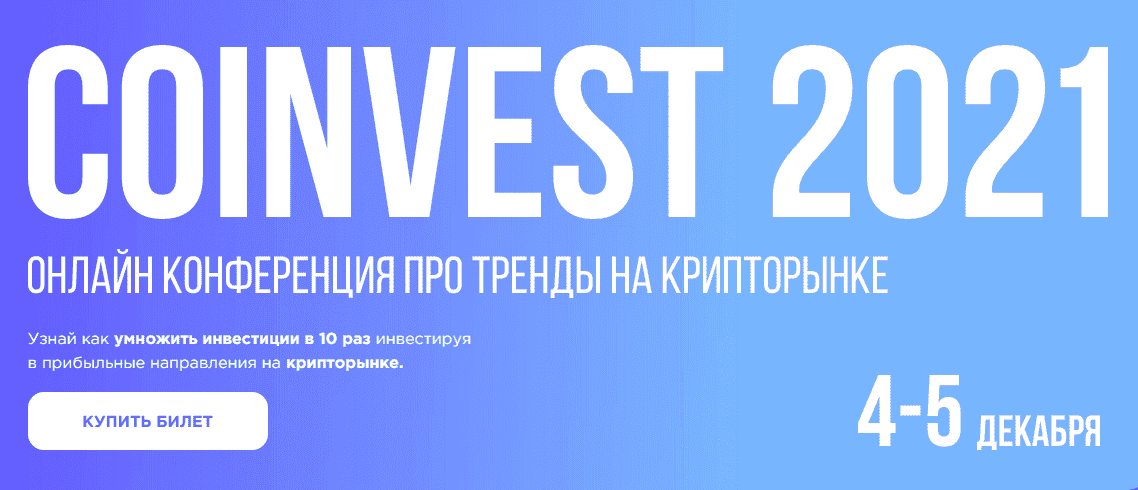 COINVEST 2021

ОНЛАЙН КОНФЕРЕНЦИЯ ПРО ТРЕНДЫ НА КРИПТОРЫНКЕ

Узнай как умножить инвестиции в 10 раз инвестируя в прибыльные направления на крипторынке.

КУПИТЬ БИЛЕТ

4-5 ДЕКАБРЯ